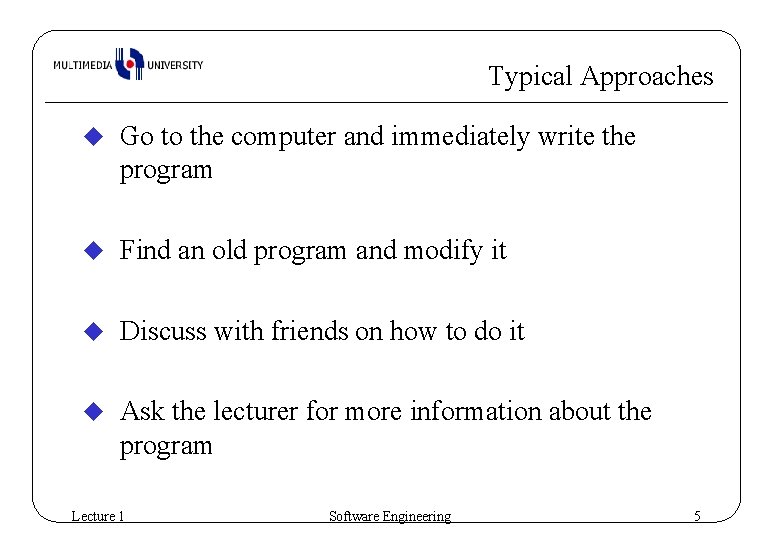 MULTIMEDIA UNIVERSITY

Typical Approaches

◆ Go to the computer and immediately write the program

◆ Find an old program and modify it

◆ Discuss with friends on how to do it

◆ Ask the lecturer for more information about the program

Lecture 1 Software Engineering 5